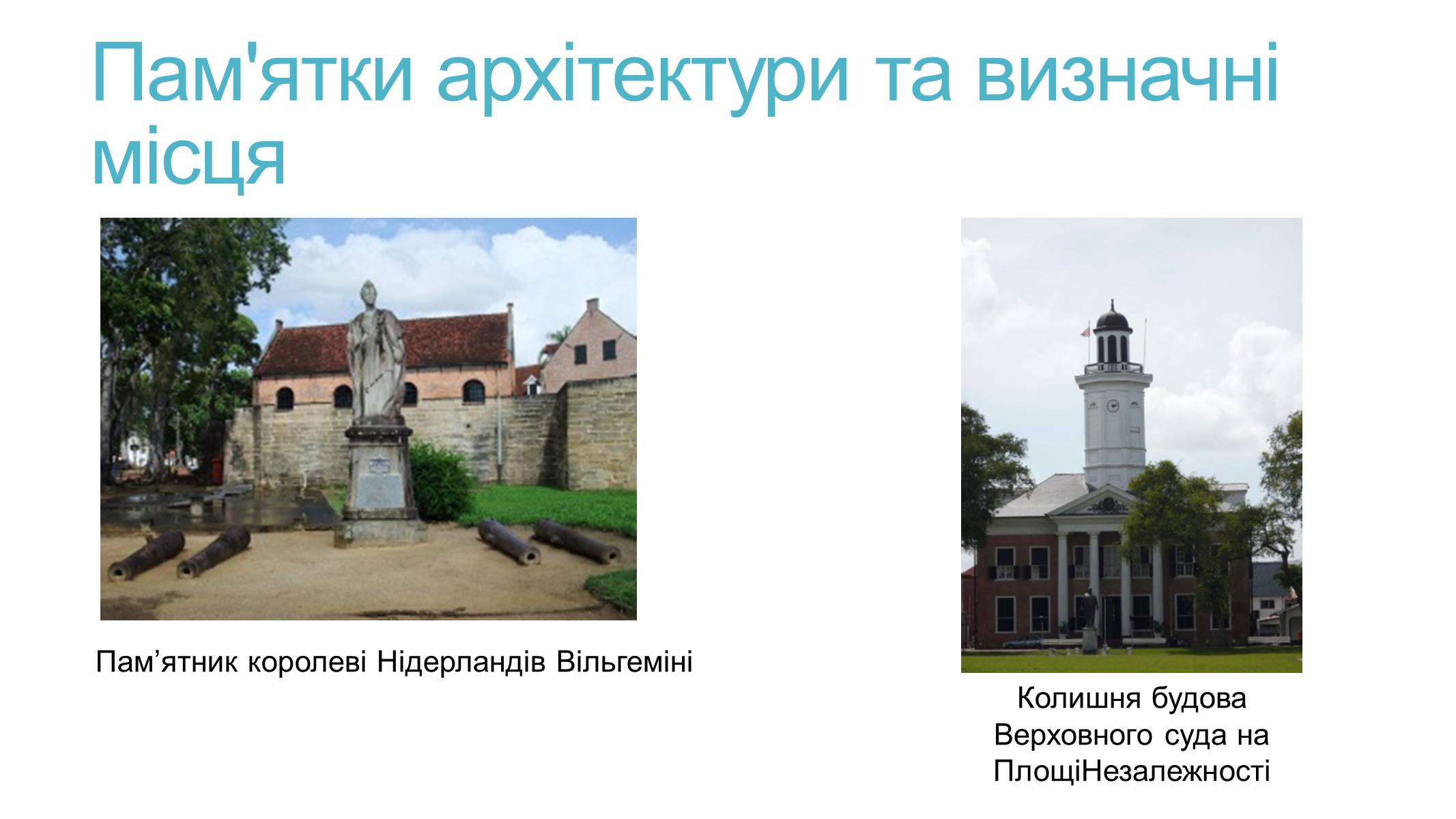 Пам'ятки архітектури та визначні місця

Пам’ятник королеві Нідерландів Вільгеміні

Колишня будова Верховного суда на ПлощіНезалежності